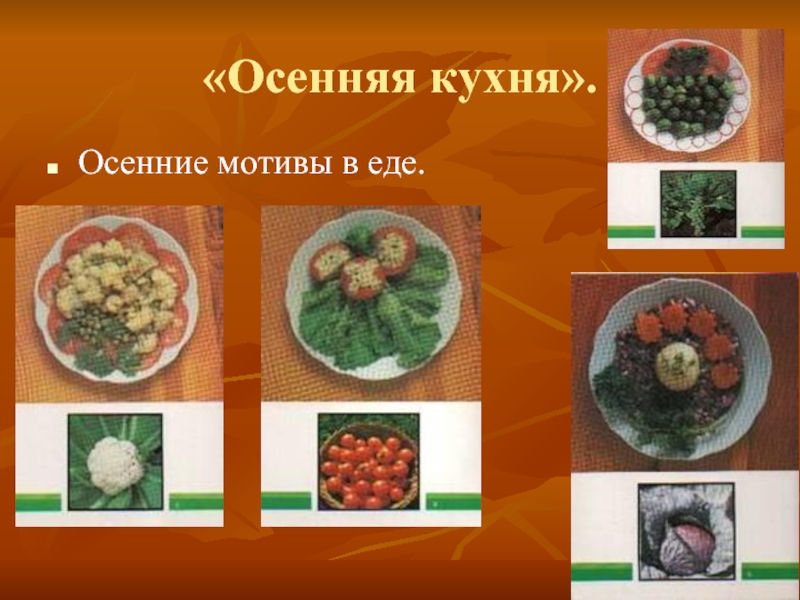 «Осенняя кухня».

Осенние мотивы в еде.